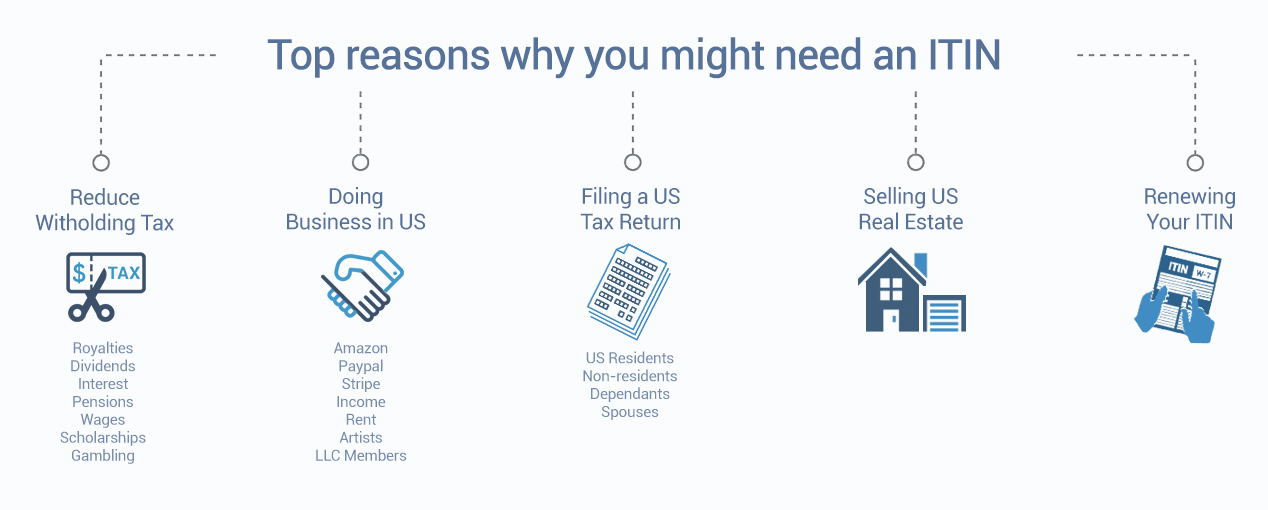 Top reasons why you might need an ITIN

Reduce Witholding Tax

$ TAX

Royalties
Dividends
Interest
Pensions
Wages
Scholarships
Gambling

Doing Business in US

Amazon
Paypal
Stripe
Income
Rent
Artists
LLC Members

Filing a US Tax Return

US Residents
Non-residents
Dependants
Spouses

Selling US Real Estate

Renewing Your ITIN

ITIN W-7